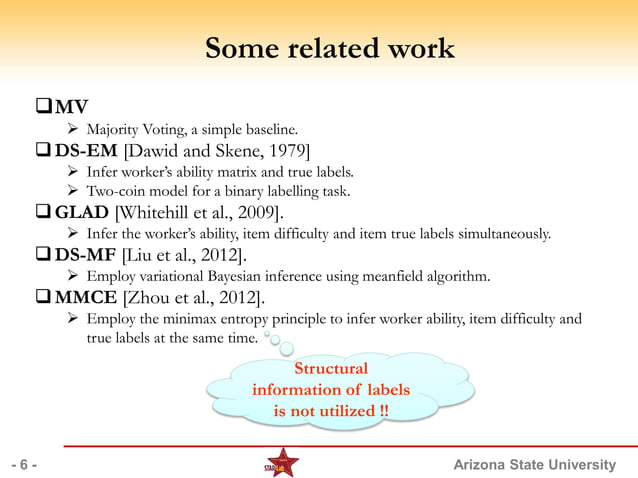 Some related work

❑ MV

➢ Majority Voting, a simple baseline.

❑ DS-EM [Dawid and Skene, 1979]

➢ Infer worker's ability matrix and true labels.

➢ Two-coin model for a binary labelling task.

❑ GLAD [Whitehill et al., 2009].

➢ Infer the worker's ability, item difficulty and item true labels simultaneously.

❑ DS-MF [Liu et al., 2012].

➢ Employ variational Bayesian inference using meanfield algorithm.

❑ MMCE [Zhou et al., 2012].

➢ Employ the minimax entropy principle to infer worker ability, item difficulty and true labels at the same time.

Structural information of labels is not utilized !!

- 6 -

STARLab

Arizona State University